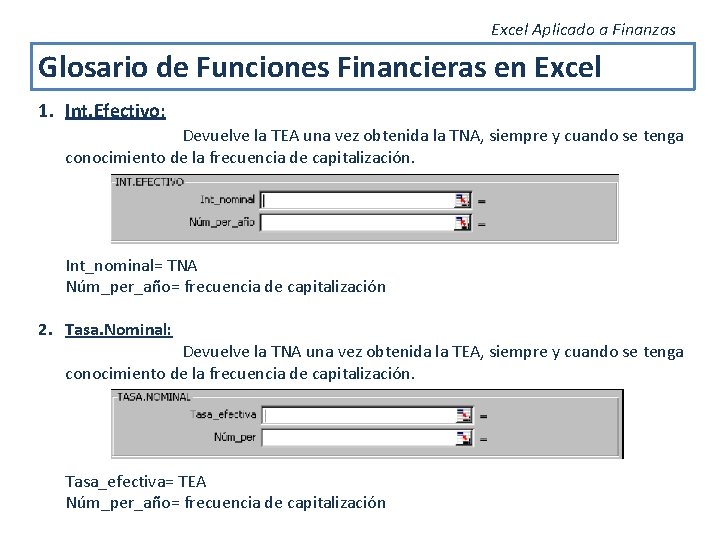 Excel Aplicado a Finanzas

Glosario de Funciones Financieras en Excel

1. Int.Efectivo:

Devuelve la TEA una vez obtenida la TNA, siempre y cuando se tenga conocimiento de la frecuencia de capitalización.

INT.EFECTIVO
Int_nominal =
Núm_per_año =

Int_nominal= TNA
Núm_per_año= frecuencia de capitalización

2. Tasa.Nominal:

Devuelve la TNA una vez obtenida la TEA, siempre y cuando se tenga conocimiento de la frecuencia de capitalización.

TASA.NOMINAL
Tasa_efectiva =
Núm_per =

Tasa_efectiva= TEA
Núm_per_año= frecuencia de capitalización